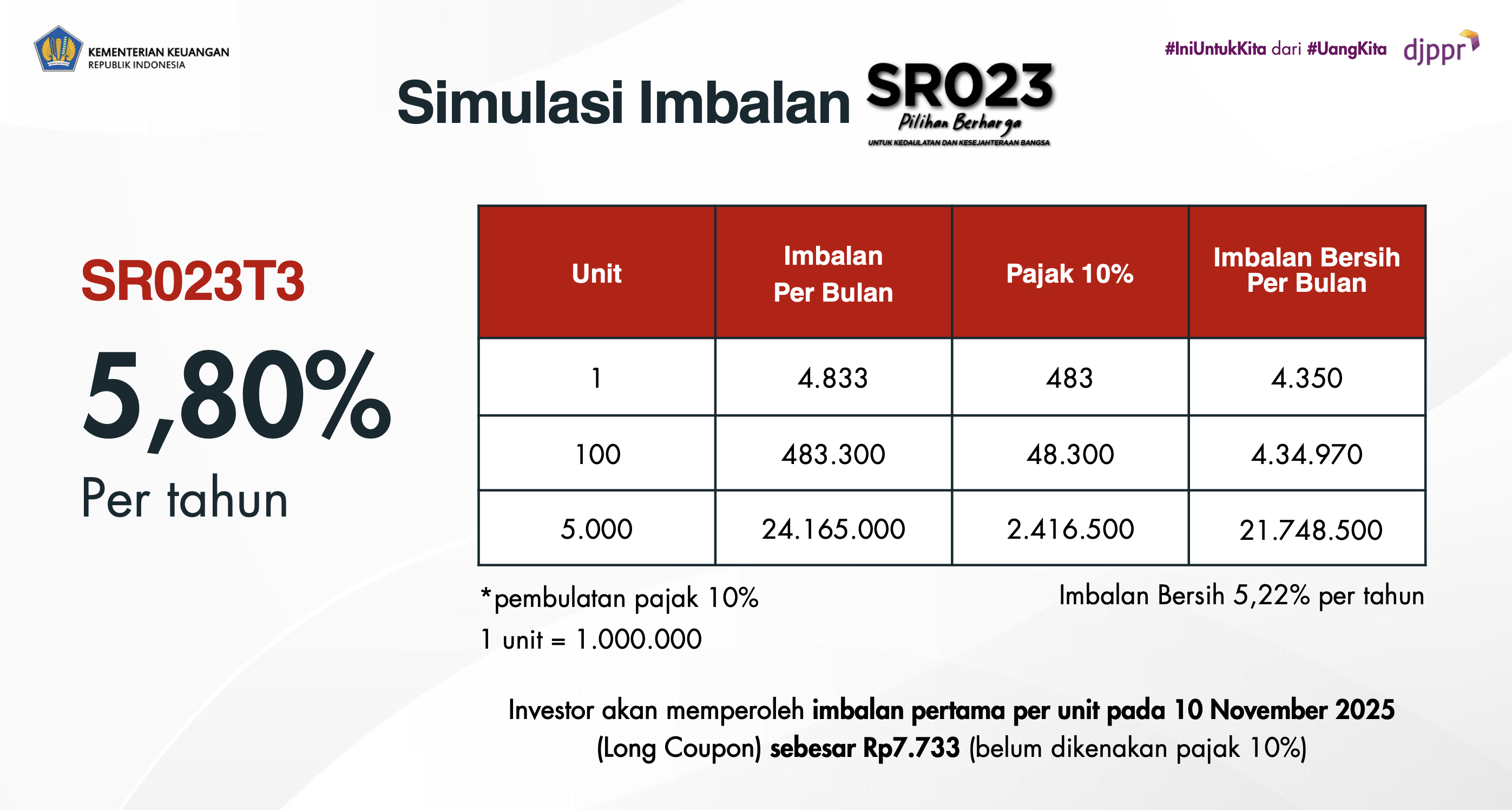 KEMENTERIAN KEUANGAN
REPUBLIK INDONESIA

#IniUntukKita dari #UangKita djppr

Simulasi Imbalan SR023
Pilihan Berharga
UNTUK KEDAULATAN DAN KESEJAHTERAAN BANGSA

SR023T3

5,80%

Per tahun

| Unit | Imbalan Per Bulan | Pajak 10% | Imbalan Bersih Per Bulan |
|---|---|---|---|
| 1 | 4.833 | 483 | 4.350 |
| 100 | 483.300 | 48.300 | 4.34.970 |
| 5.000 | 24.165.000 | 2.416.500 | 21.748.500 |

*pembulatan pajak 10%
1 unit = 1.000.000

Imbalan Bersih 5,22% per tahun

Investor akan memperoleh imbalan pertama per unit pada 10 November 2025 (Long Coupon) sebesar Rp7.733 (belum dikenakan pajak 10%)